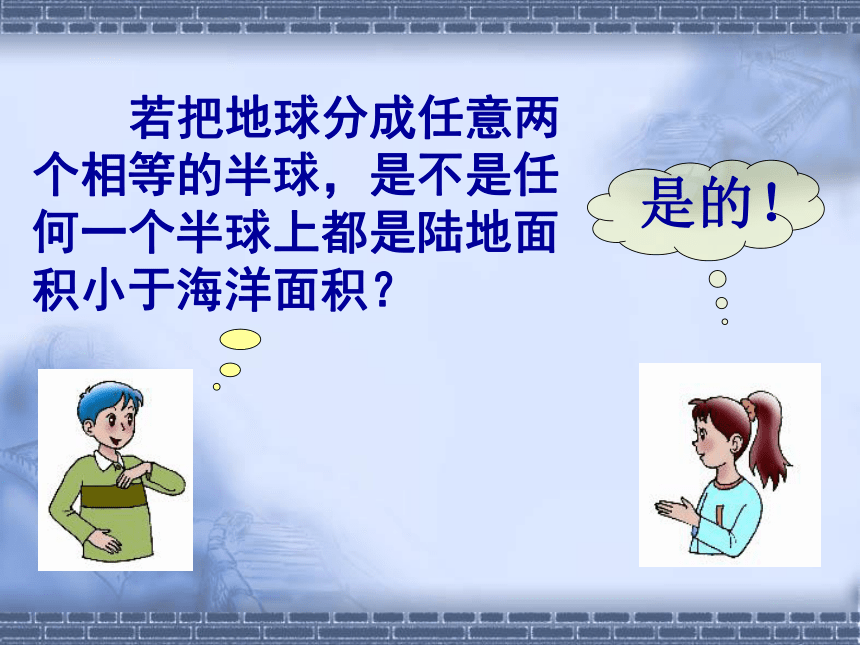 若把地球分成任意两个相等的半球，是不是任何一个半球上都是陆地面积小于海洋面积？

是的！